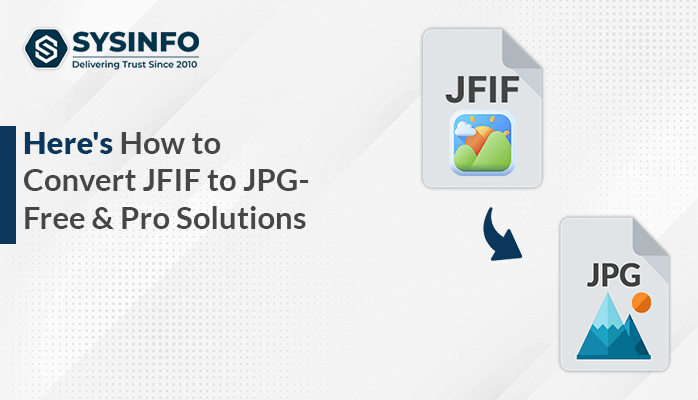 SYSINFO
Delivering Trust Since 2010

Here's How to Convert JFIF to JPG- Free & Pro Solutions

JFIF

JPG